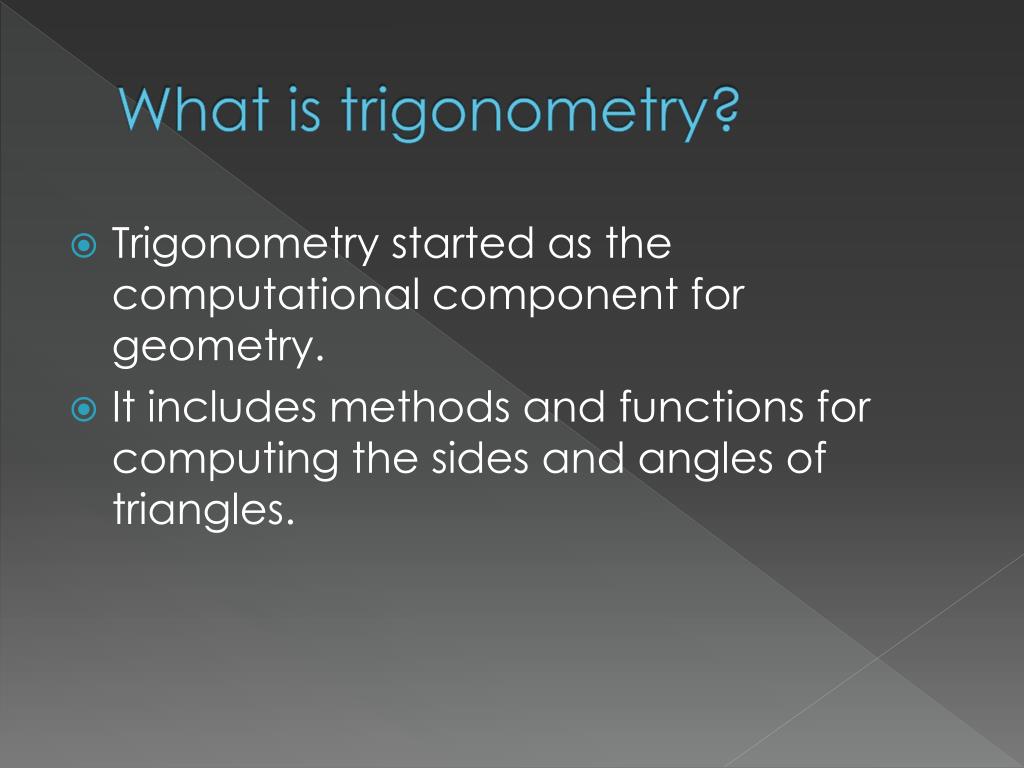 What is trigonometry?

Trigonometry started as the computational component for geometry.

It includes methods and functions for computing the sides and angles of triangles.